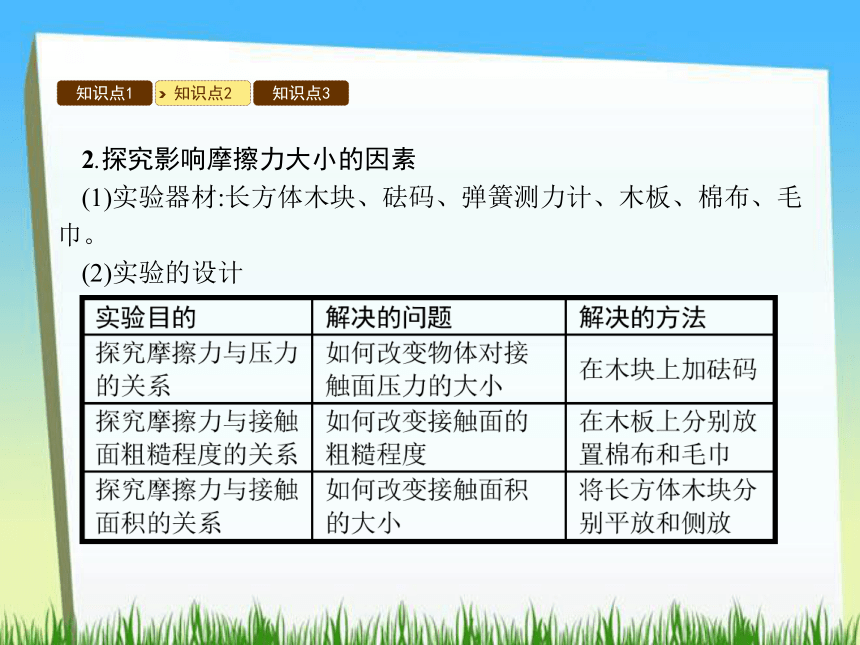 知识点1 知识点2 知识点3

2.探究影响摩擦力大小的因素

(1)实验器材:长方体木块、砝码、弹簧测力计、木板、棉布、毛巾。

(2)实验的设计

| 实验目的 | 解决的问题 | 解决的方法 |
|---|---|---|
| 探究摩擦力与压力的关系 | 如何改变物体对接触面压力的大小 | 在木块上加砝码 |
| 探究摩擦力与接触面粗糙程度的关系 | 如何改变接触面的粗糙程度 | 在木板上分别放置棉布和毛巾 |
| 探究摩擦力与接触面积的关系 | 如何改变接触面积的大小 | 将长方体木块分别平放和侧放 |